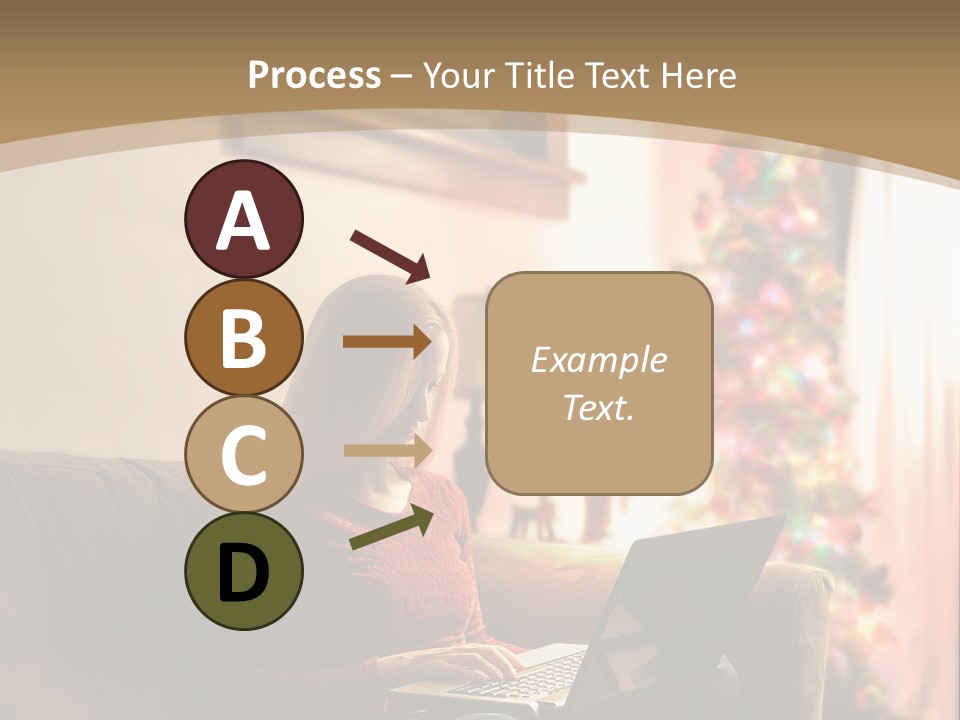 Process – Your Title Text Here

A

B

C

D

Example Text.